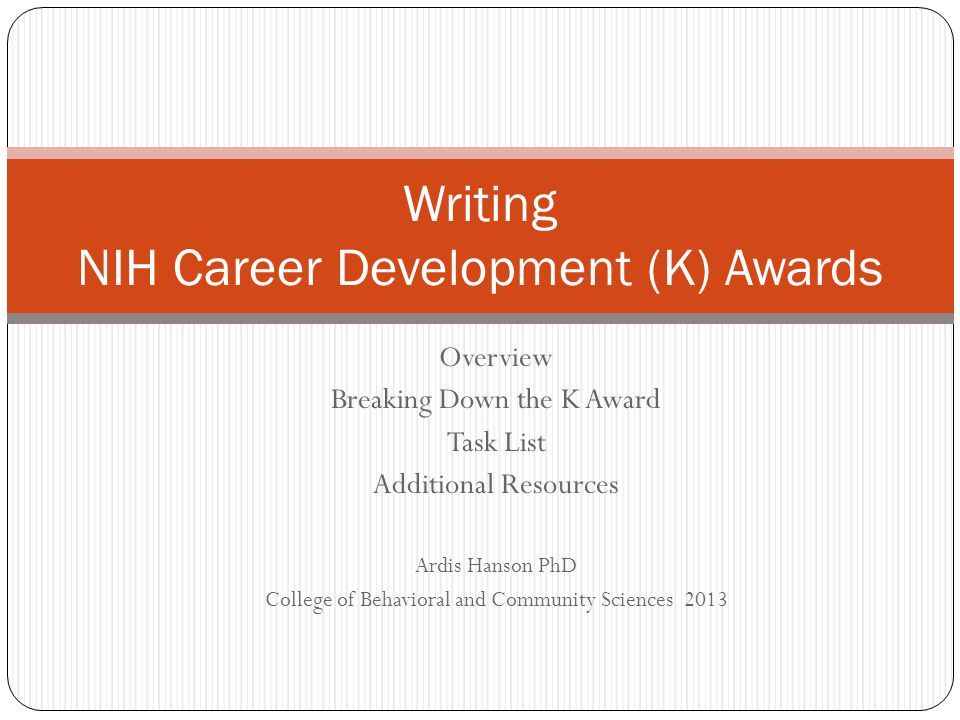 Writing
NIH Career Development (K) Awards

Overview
Breaking Down the K Award
Task List
Additional Resources

Ardis Hanson PhD
College of Behavioral and Community Sciences 2013